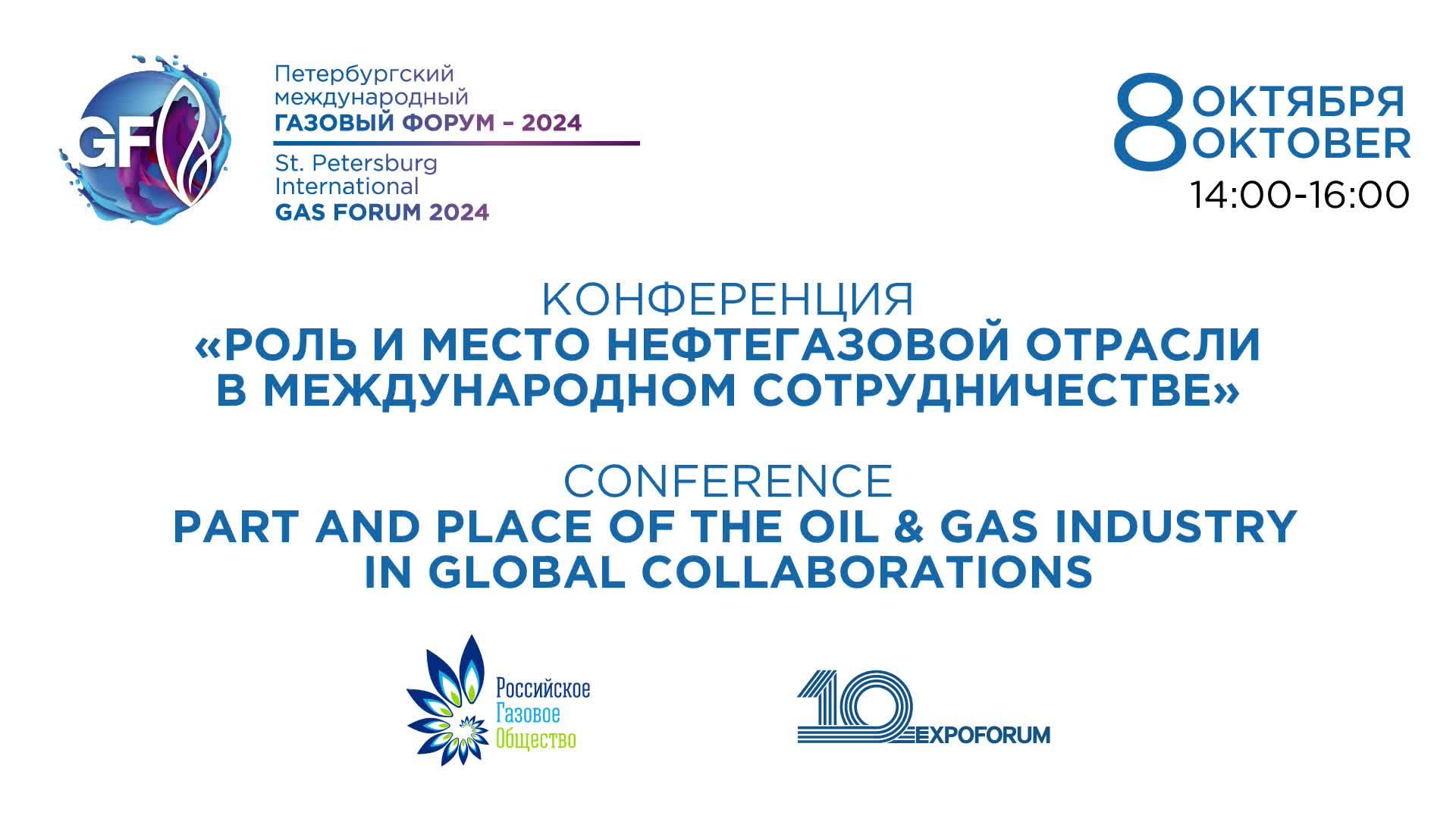 GF

Петербургский международный ГАЗОВЫЙ ФОРУМ – 2024

St. Petersburg International GAS FORUM 2024

8 ОКТЯБРЯ OKTOBER
14:00-16:00

КОНФЕРЕНЦИЯ
«РОЛЬ И МЕСТО НЕФТЕГАЗОВОЙ ОТРАСЛИ В МЕЖДУНАРОДНОМ СОТРУДНИЧЕСТВЕ»

CONFERENCE
PART AND PLACE OF THE OIL & GAS INDUSTRY IN GLOBAL COLLABORATIONS

Российское Газовое Общество

10 EXPOFORUM